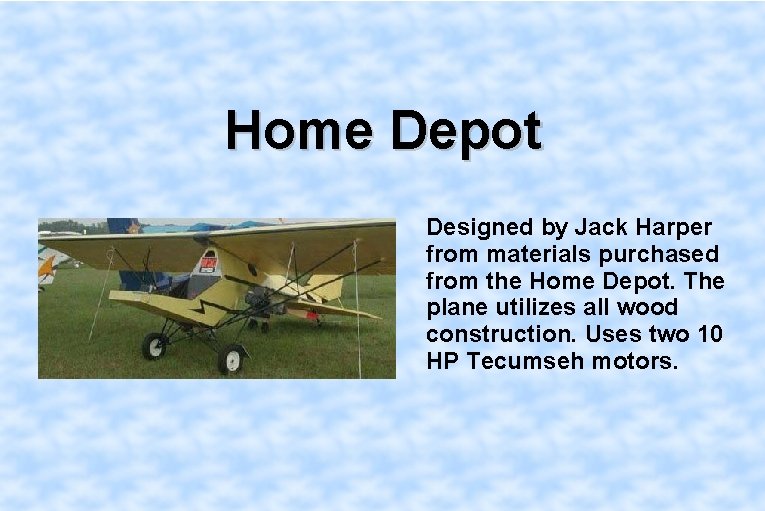 Home Depot

Designed by Jack Harper from materials purchased from the Home Depot. The plane utilizes all wood construction. Uses two 10 HP Tecumseh motors.